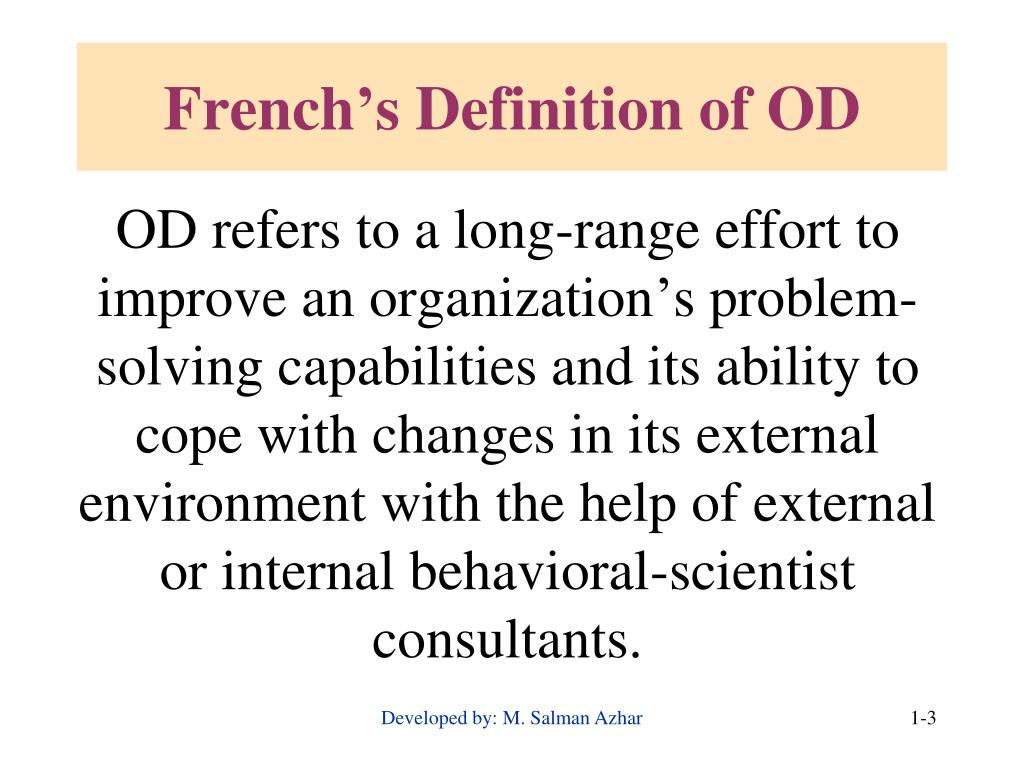 French’s Definition of OD

OD refers to a long-range effort to improve an organization’s problem-solving capabilities and its ability to cope with changes in its external environment with the help of external or internal behavioral-scientist consultants.

Developed by: M. Salman Azhar

1-3